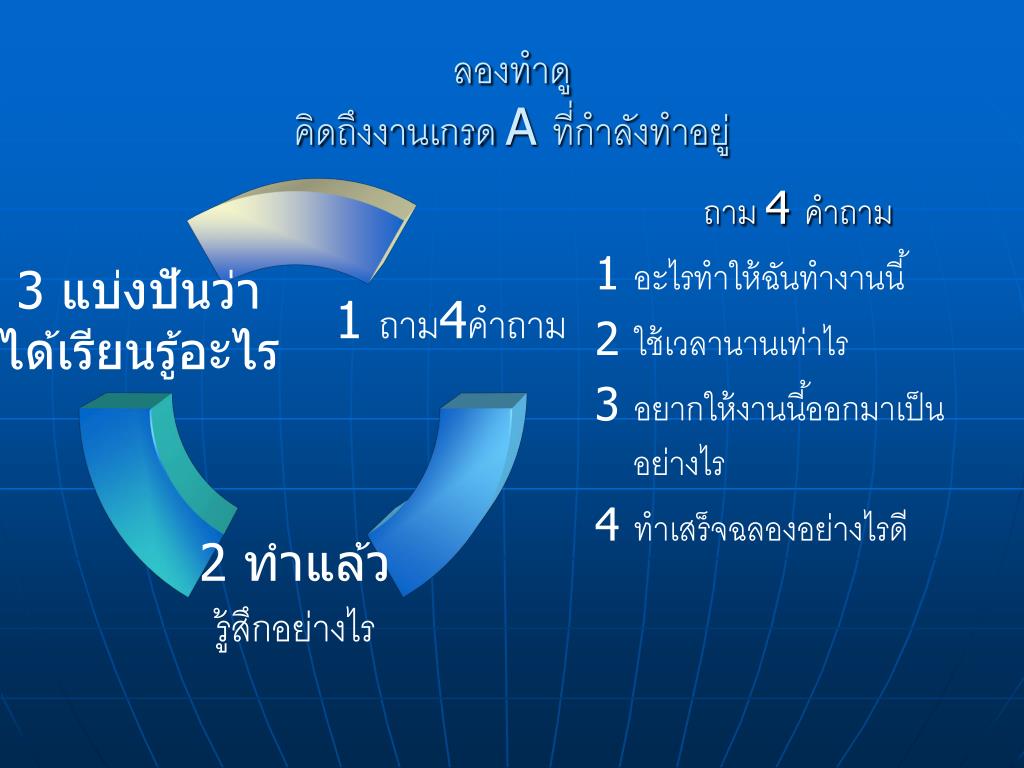 ลองทำดู
คิดถึงงานเกรด A ที่กำลังทำอยู่

3 แบ่งปันว่า
ได้เรียนรู้อะไร

1 ถาม4คำถาม

2 ทำแล้ว
รู้สึกอย่างไร

ถาม 4 คำถาม

1 อะไรทำให้ฉันทำงานนี้

2 ใช้เวลานานเท่าไร

3 อยากให้งานนี้ออกมาเป็นอย่างไร

4 ทำเสร็จฉลองอย่างไรดี